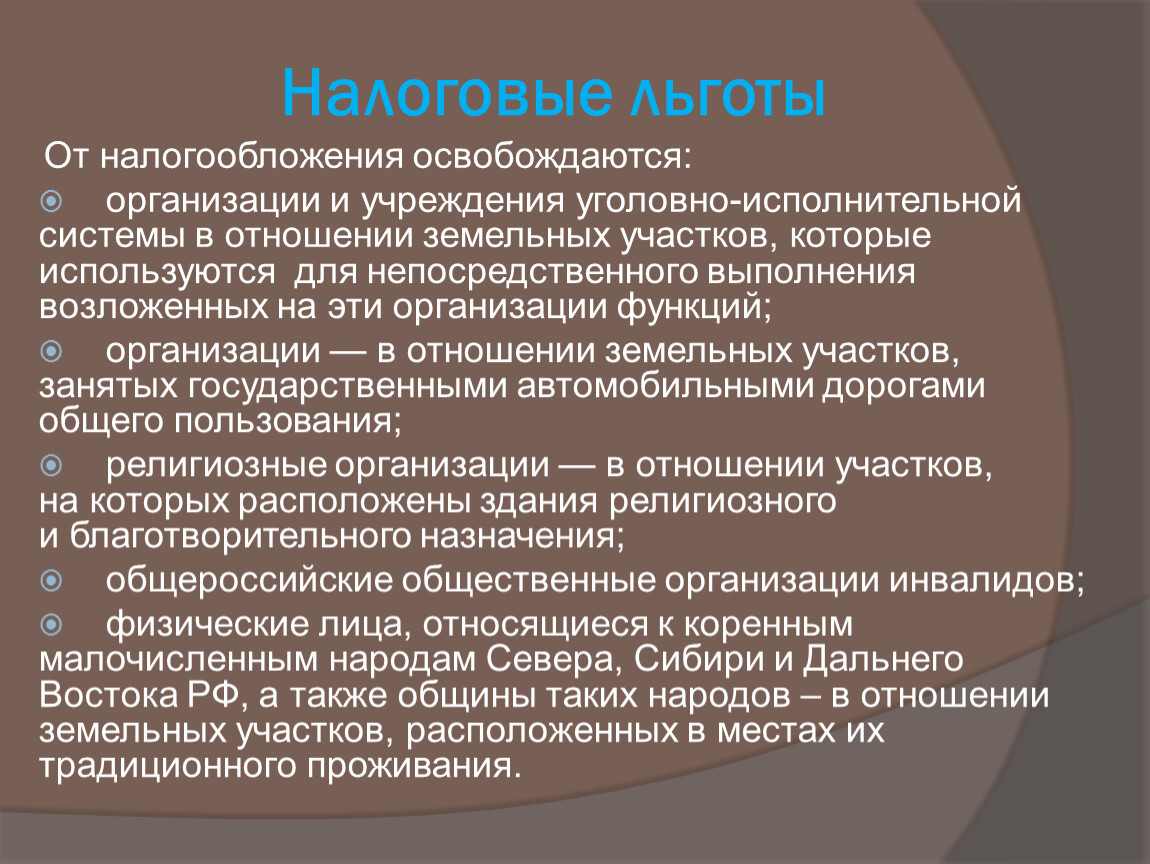 Налоговые льготы

От налогообложения освобождаются:

организации и учреждения уголовно-исполнительной системы в отношении земельных участков, которые используются для непосредственного выполнения возложенных на эти организации функций;

организации — в отношении земельных участков, занятых государственными автомобильными дорогами общего пользования;

религиозные организации — в отношении участков, на которых расположены здания религиозного и благотворительного назначения;

общероссийские общественные организации инвалидов;

физические лица, относящиеся к коренным малочисленным народам Севера, Сибири и Дальнего Востока РФ, а также общины таких народов – в отношении земельных участков, расположенных в местах их традиционного проживания.